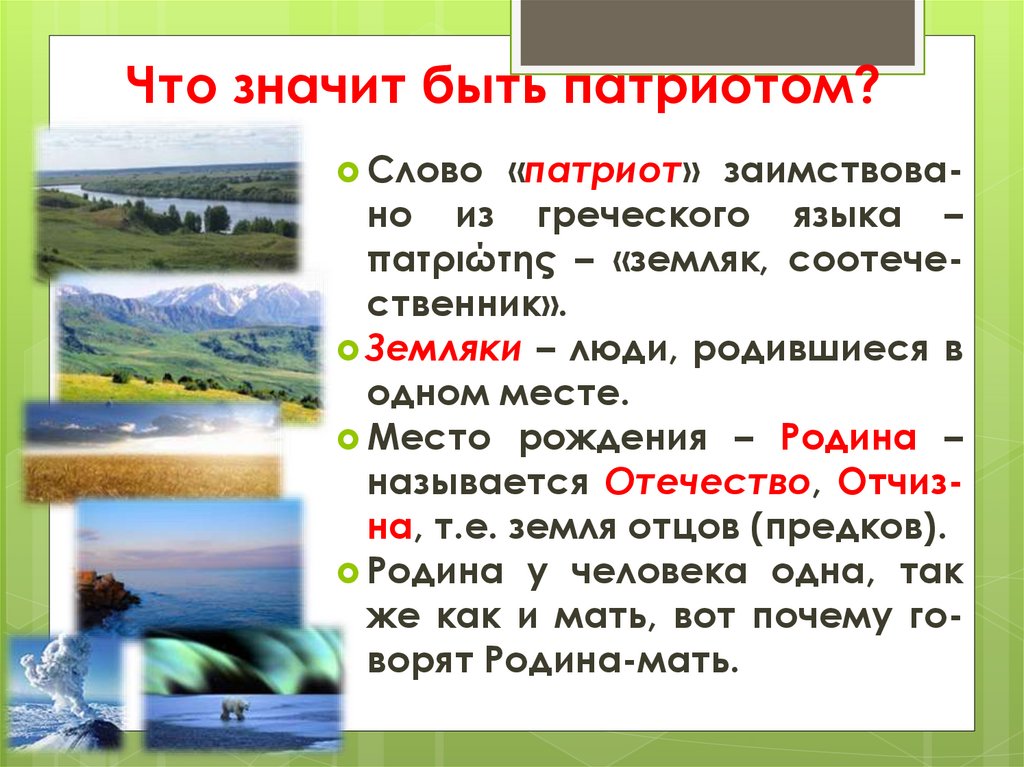 Что значит быть патриотом?

Слово «патриот» заимствовано из греческого языка – πατριώτης – «земляк, соотечественник».

Земляки – люди, родившиеся в одном месте.

Место рождения – Родина – называется Отечество, Отчизна, т.е. земля отцов (предков).

Родина у человека одна, так же как и мать, вот почему говорят Родина-мать.